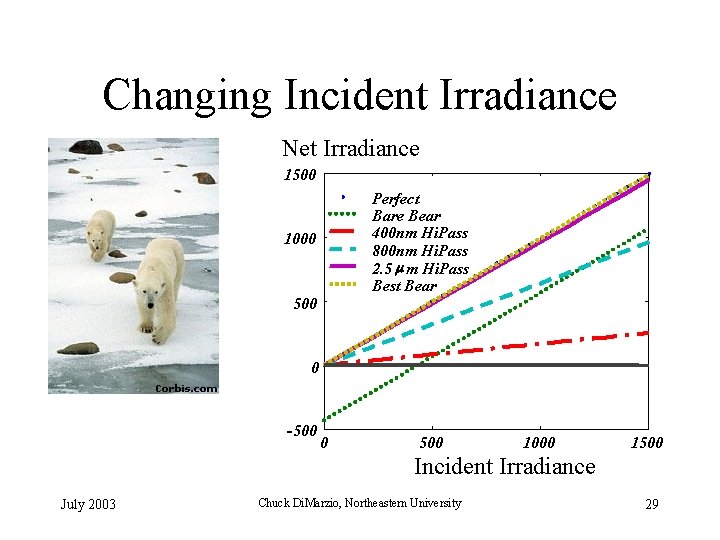 Changing Incident Irradiance

Corbis.com

Net Irradiance

1500
1000
500
0
-500

Perfect
Bare Bear
400nm HiPass
800nm HiPass
2.5 $\mu$m HiPass
Best Bear

0
500
1000
1500

Incident Irradiance

July 2003

Chuck DiMarzio, Northeastern University

29